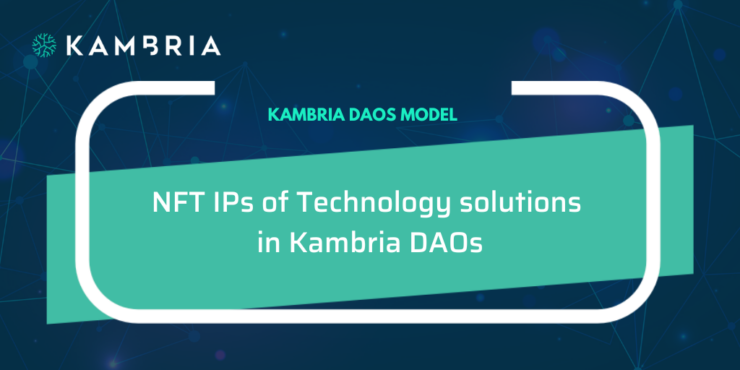 KAMBRIA

KAMBRIA DAOS MODEL

NFT IPs of Technology solutions in Kambria DAOs